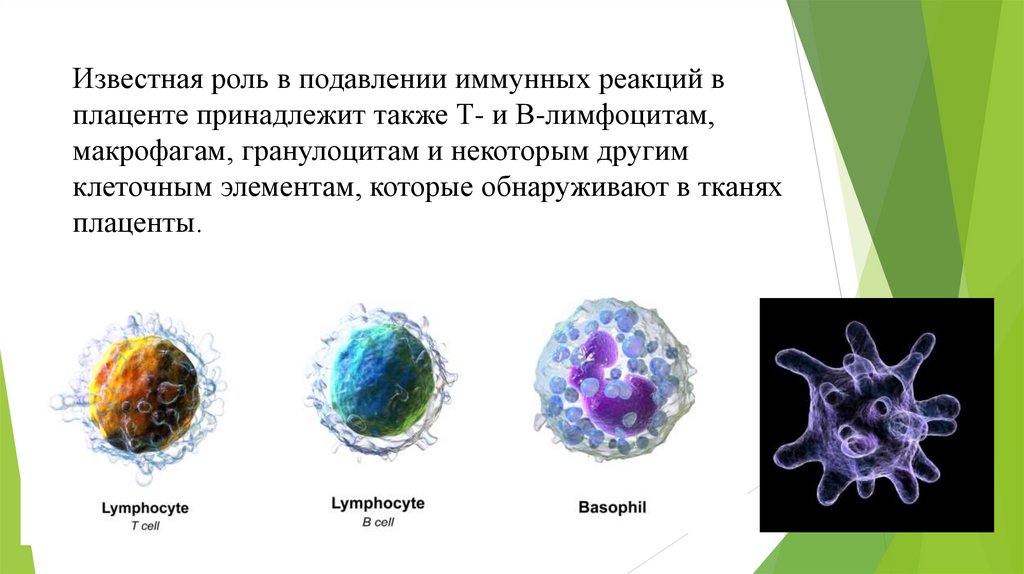 Известная роль в подавлении иммунных реакций в плаценте принадлежит также Т- и В-лимфоцитам, макрофагам, гранулоцитам и некоторым другим клеточным элементам, которые обнаруживают в тканях плаценты.

Lymphocyte
T cell

Lymphocyte
B cell

Basophil